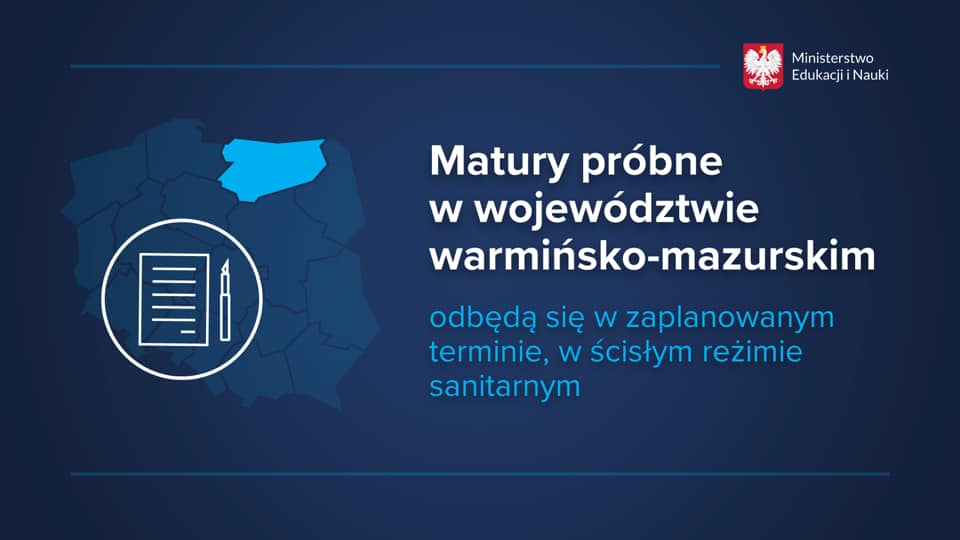 Ministerstwo Edukacji i Nauki

Matury próbne w województwie warmińsko-mazurskim

odbędą się w zaplanowanym terminie, w ścisłym reżimie sanitarnym